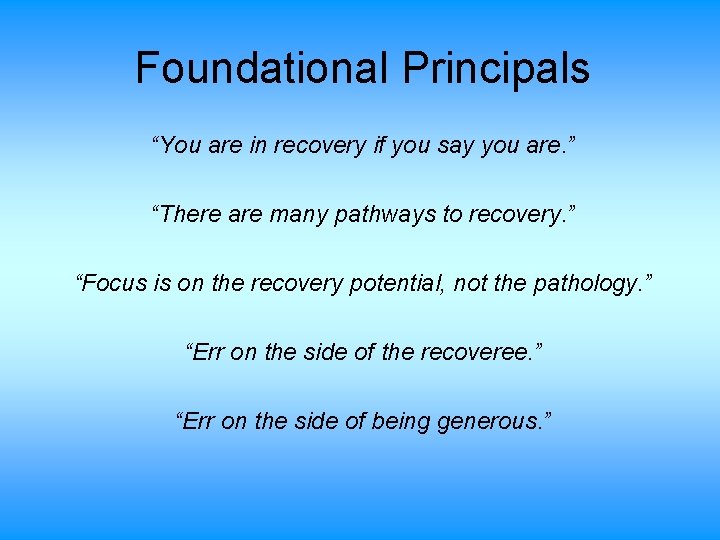 Foundational Principals

“You are in recovery if you say you are.”

“There are many pathways to recovery.”

“Focus is on the recovery potential, not the pathology.”

“Err on the side of the recoveree.”

“Err on the side of being generous.”